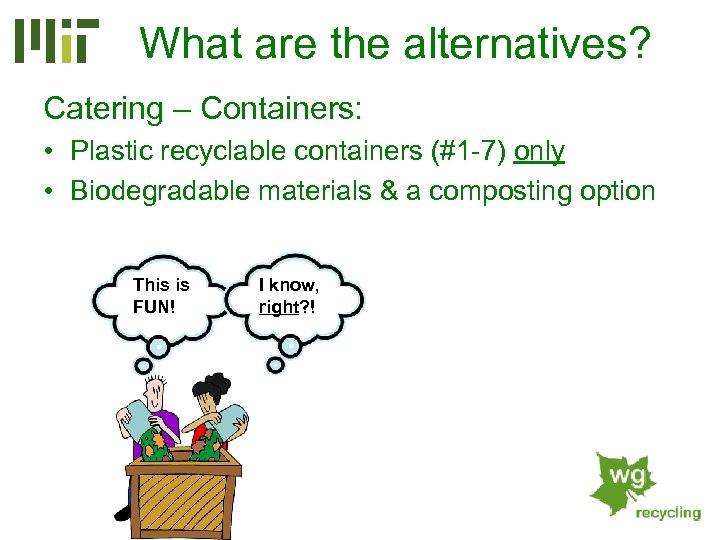 MIT

What are the alternatives?

Catering – Containers:

• Plastic recyclable containers (#1-7) only
• Biodegradable materials & a composting option

This is FUN!

I know, right?!

wg
recycling